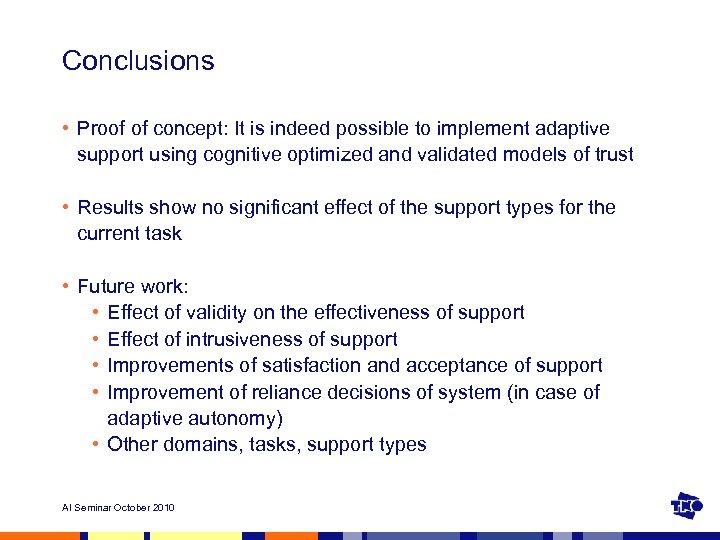 Conclusions

• Proof of concept: It is indeed possible to implement adaptive support using cognitive optimized and validated models of trust

• Results show no significant effect of the support types for the current task

• Future work:
  • Effect of validity on the effectiveness of support
  • Effect of intrusiveness of support
  • Improvements of satisfaction and acceptance of support
  • Improvement of reliance decisions of system (in case of adaptive autonomy)
  • Other domains, tasks, support types

AI Seminar October 2010

TNO